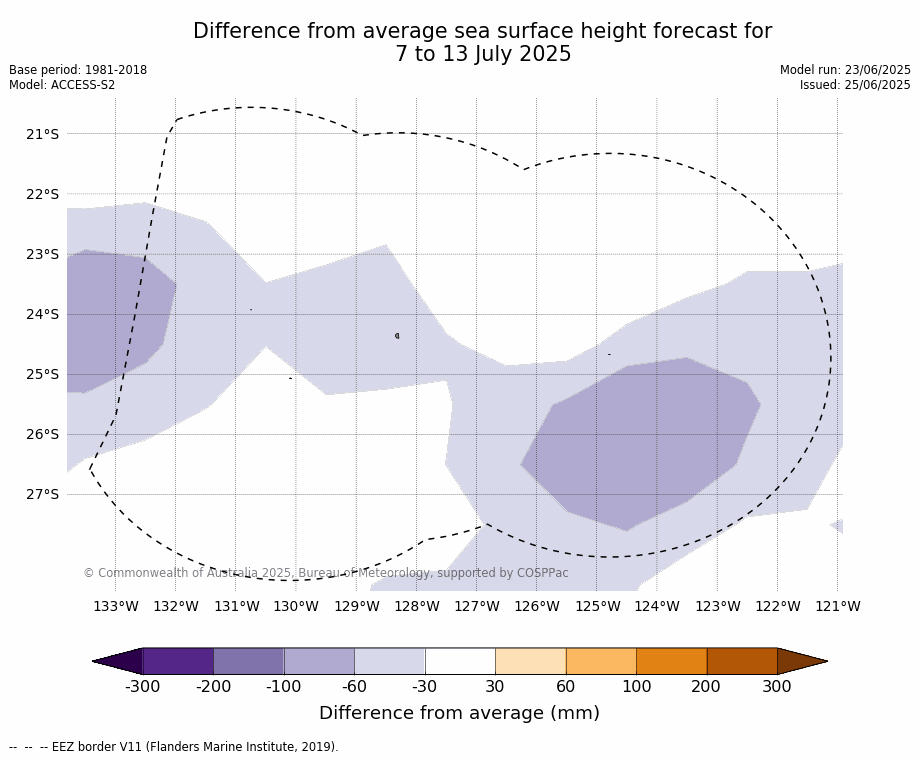 Difference from average sea surface height forecast for
7 to 13 July 2025

Base period: 1981-2018
Model: ACCESS-S2

Model run: 23/06/2025
Issued: 25/06/2025

21°S
22°S
23°S
24°S
25°S
26°S
27°S

© Commonwealth of Australia 2025, Bureau of Meteorology, supported by COSPPac

133°W 132°W 131°W 130°W 129°W 128°W 127°W 126°W 125°W 124°W 123°W 122°W 121°W

-300 -200 -100 -60 -30 30 60 100 200 300

Difference from average (mm)

-- -- -- EEZ border V11 (Flanders Marine Institute, 2019).